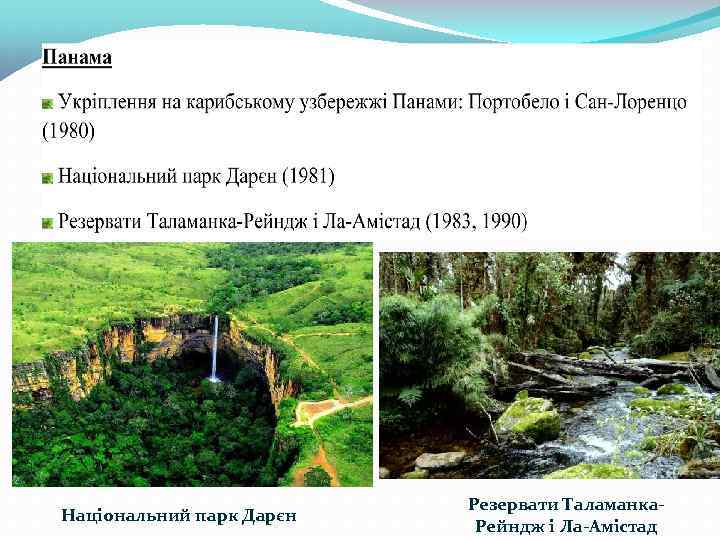 Панама

Укріплення на карибському узбережжі Панами: Портобело і Сан-Лоренцо (1980)

Національний парк Дарєн (1981)

Резервати Таламанка-Рейндж і Ла-Амістад (1983, 1990)

Національний парк Дарєн

Резервати Таламанка-Рейндж і Ла-Амістад